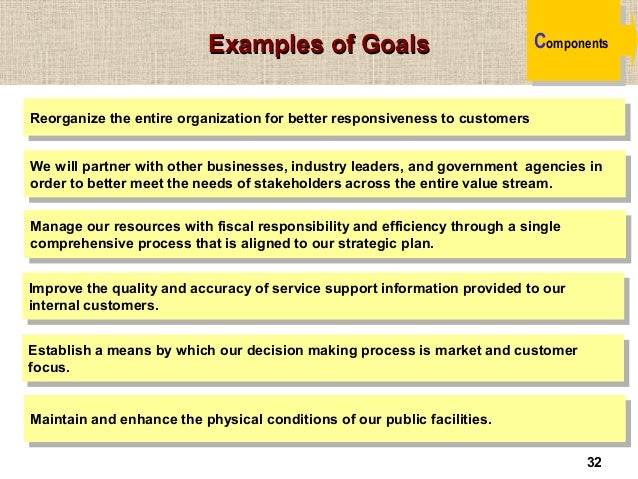 Examples of Goals

Components

Reorganize the entire organization for better responsiveness to customers

We will partner with other businesses, industry leaders, and government agencies in order to better meet the needs of stakeholders across the entire value stream.

Manage our resources with fiscal responsibility and efficiency through a single comprehensive process that is aligned to our strategic plan.

Improve the quality and accuracy of service support information provided to our internal customers.

Establish a means by which our decision making process is market and customer focus.

Maintain and enhance the physical conditions of our public facilities.

32